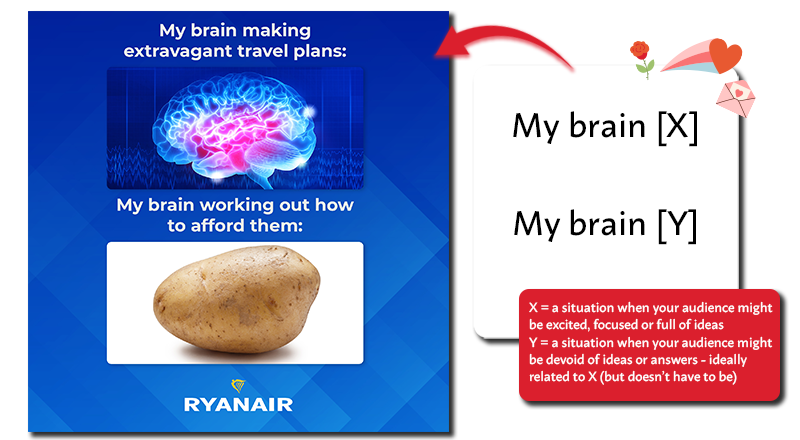 My brain making extravagant travel plans:

My brain working out how to afford them:

RYANAIR

My brain [X]

My brain [Y]

X = a situation when your audience might be excited, focused or full of ideas
Y = a situation when your audience might be devoid of ideas or answers - ideally related to X (but doesn't have to be)